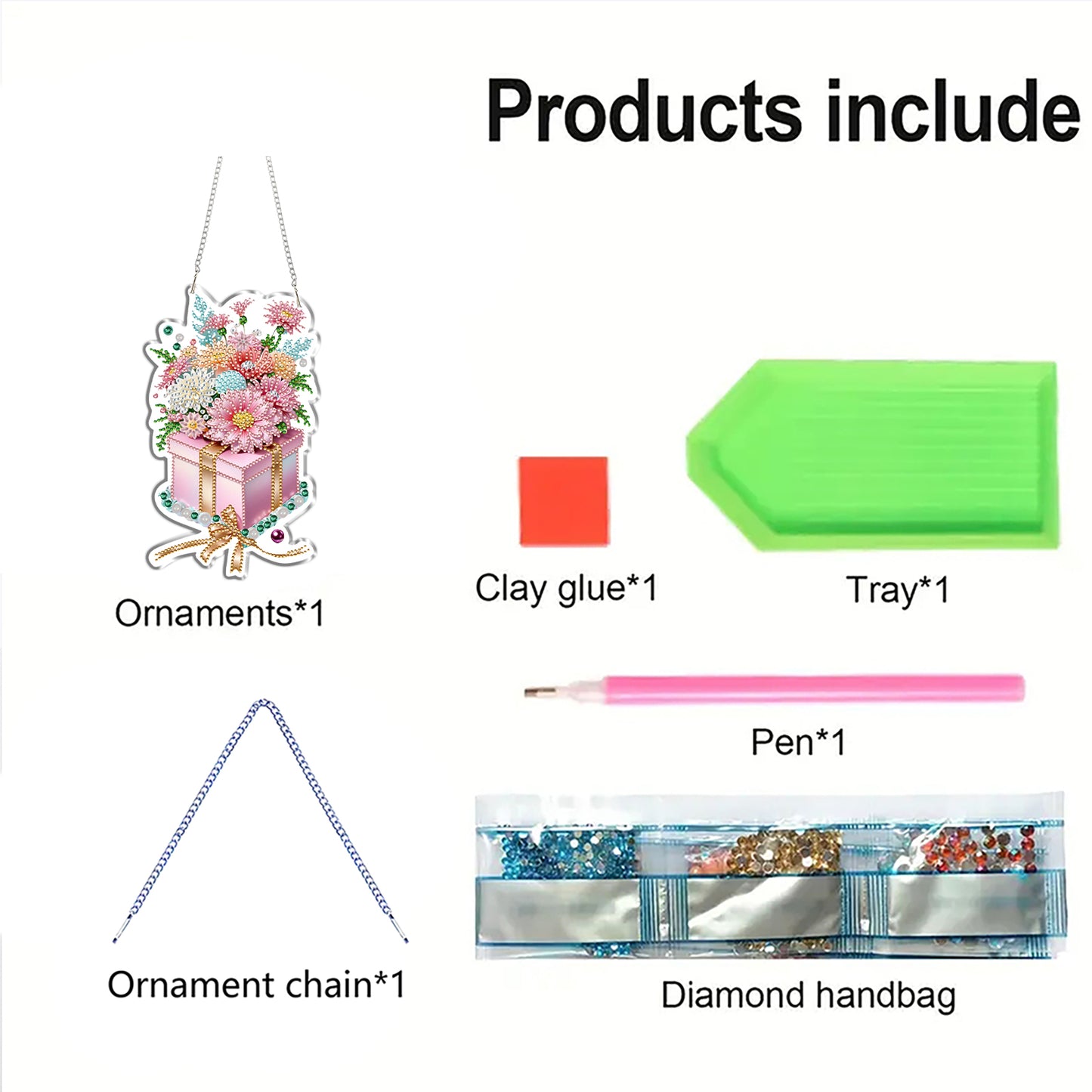 Products include

Ornaments*1

Clay glue*1

Tray*1

Pen*1

Ornament chain*1

Diamond handbag